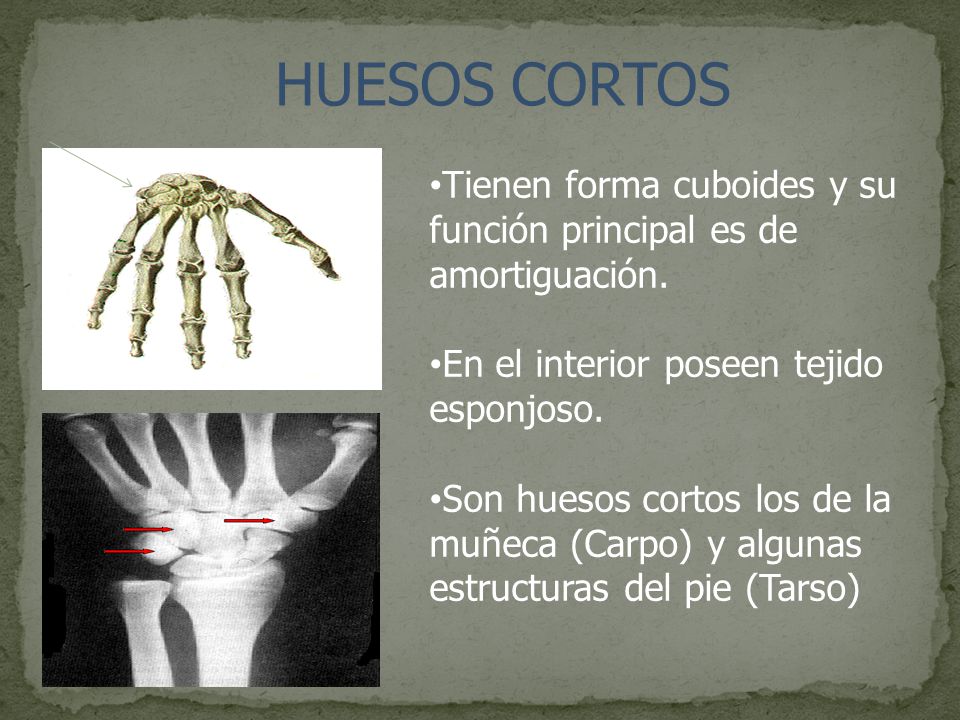 HUESOS CORTOS

•Tienen forma cuboides y su función principal es de amortiguación.

•En el interior poseen tejido esponjoso.

•Son huesos cortos los de la muñeca (Carpo) y algunas estructuras del pie (Tarso)